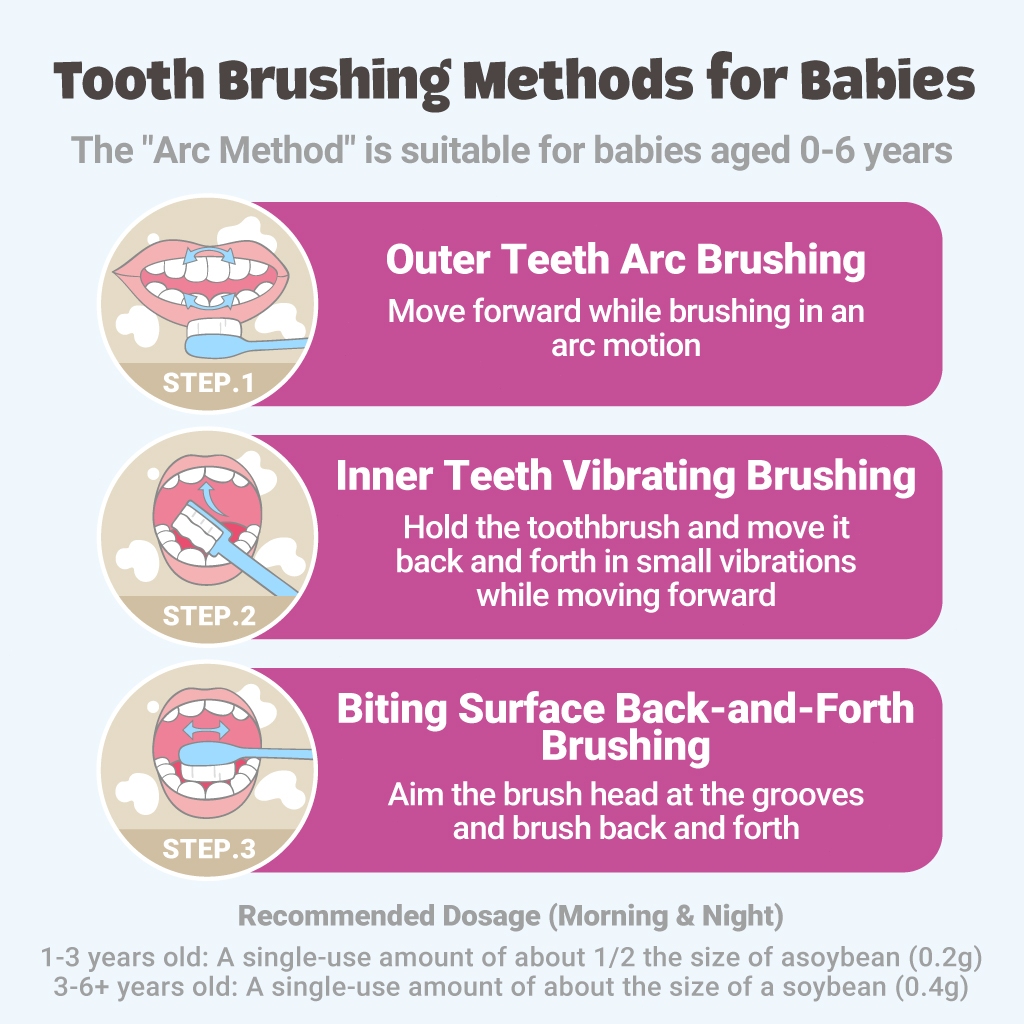 Tooth Brushing Methods for Babies

The "Arc Method" is suitable for babies aged 0-6 years

STEP.1

Outer Teeth Arc Brushing

Move forward while brushing in an arc motion

STEP.2

Inner Teeth Vibrating Brushing

Hold the toothbrush and move it back and forth in small vibrations while moving forward

STEP.3

Biting Surface Back-and-Forth Brushing

Aim the brush head at the grooves and brush back and forth

Recommended Dosage (Morning & Night)

1-3 years old: A single-use amount of about 1/2 the size of asoybean (0.2g)
3-6+ years old: A single-use amount of about the size of a soybean (0.4g)